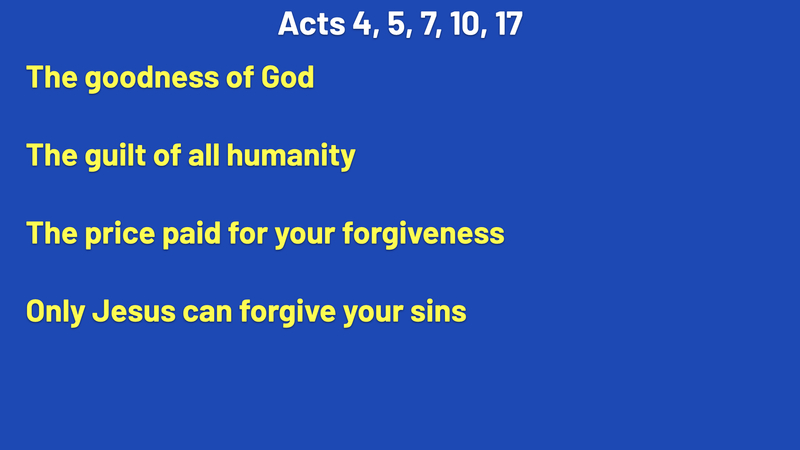 Acts 4, 5, 7, 10, 17

The goodness of God

The guilt of all humanity

The price paid for your forgiveness

Only Jesus can forgive your sins